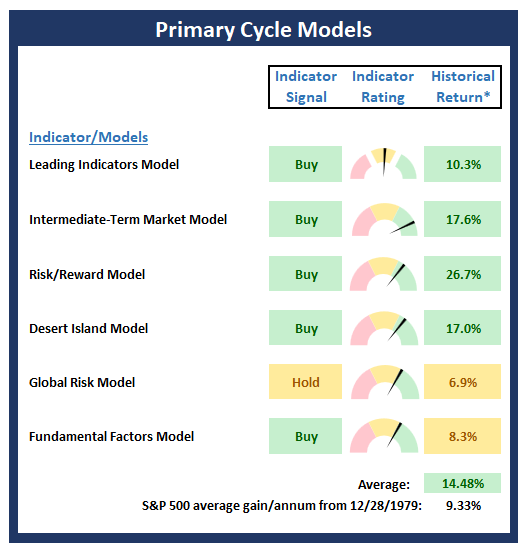 Primary Cycle Models

| Indicator/Models | Indicator Signal | Indicator Rating | Historical Return* |
|---|---|---|---|
| Leading Indicators Model | Buy | | 10.3% |
| Intermediate-Term Market Model | Buy | | 17.6% |
| Risk/Reward Model | Buy | | 26.7% |
| Desert Island Model | Buy | | 17.0% |
| Global Risk Model | Hold | | 6.9% |
| Fundamental Factors Model | Buy | | 8.3% |

Average: 14.48%

S&P 500 average gain/annum from 12/28/1979: 9.33%